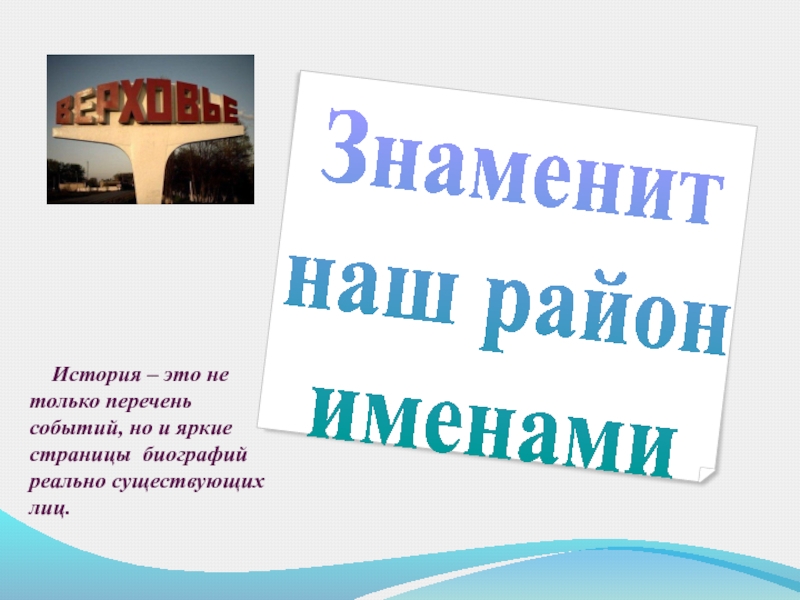 ВЕРХОВЬЕ

Знаменит наш район именами

История – это не только перечень событий, но и яркие страницы биографий реально существующих лиц.